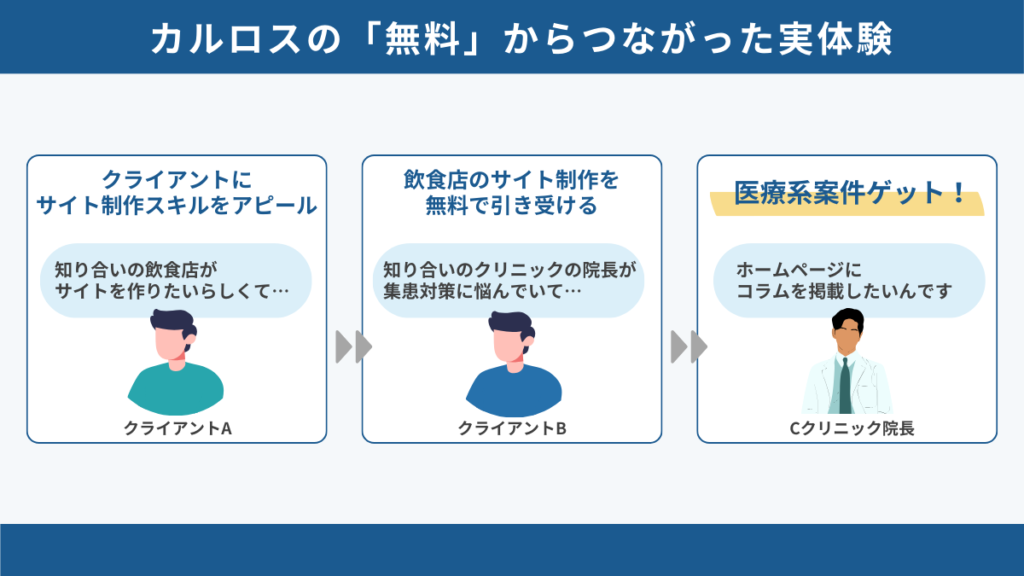 カルロスの「無料」からつながった実体験

クライアントに
サイト制作スキルをアピール

知り合いの飲食店が
サイトを作りたいらしくて…

クライアントA

飲食店のサイト制作を
無料で引き受ける

知り合いのクリニックの院長が
集患対策に悩んでいて…

クライアントB

医療系案件ゲット！

ホームページに
コラムを掲載したいんです

Cクリニック院長